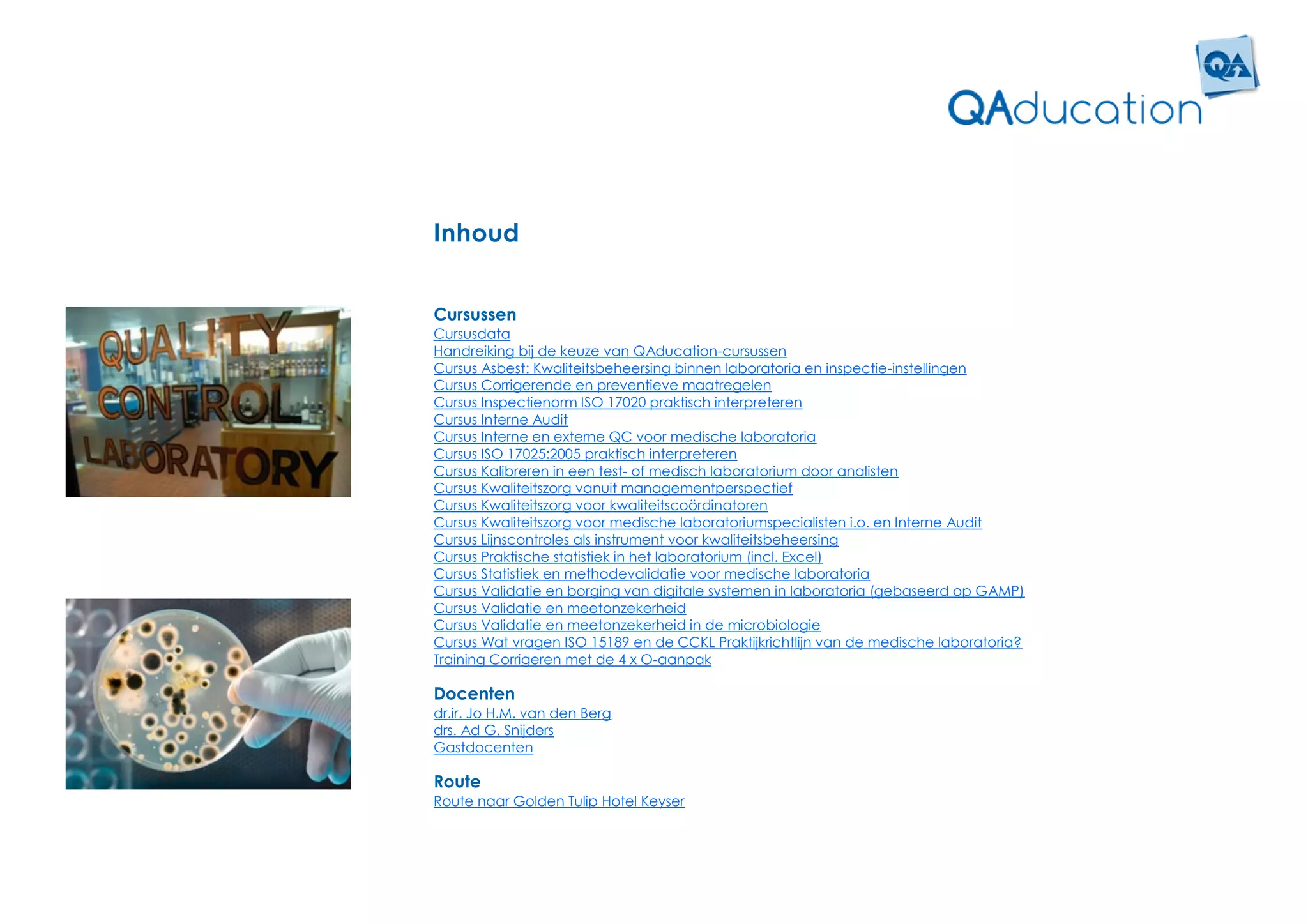 QA
QAducation

Inhoud

QUALITY CONTROL LABORATORY

Cursussen
Cursusdata
Handreiking bij de keuze van QAducation-cursussen
Cursus Asbest: Kwaliteitsbeheersing binnen laboratoria en inspectie-instellingen
Cursus Corrigerende en preventieve maatregelen
Cursus Inspectienorm ISO 17020 praktisch interpreteren
Cursus Interne Audit
Cursus Interne en externe QC voor medische laboratoria
Cursus ISO 17025:2005 praktisch interpreteren
Cursus Kalibreren in een test- of medisch laboratorium door analisten
Cursus Kwaliteitszorg vanuit managementperspectief
Cursus Kwaliteitszorg voor kwaliteitscoördinatoren
Cursus Kwaliteitszorg voor medische laboratoriumspecialisten i.o. en Interne Audit
Cursus Lijnscontroles als instrument voor kwaliteitsbeheersing
Cursus Praktische statistiek in het laboratorium (incl. Excel)
Cursus Statistiek en methodevalidatie voor medische laboratoria
Cursus Validatie en borging van digitale systemen in laboratoria (gebaseerd op GAMP)
Cursus Validatie en meetonzekerheid
Cursus Validatie en meetonzekerheid in de microbiologie
Cursus Wat vragen ISO 15189 en de CCKL Praktijkrichtlijn van de medische laboratoria?
Training Corrigeren met de 4 x O-aanpak

Docenten
dr.ir. Jo H.M. van den Berg
drs. Ad G. Snijders
Gastdocenten

Route
Route naar Golden Tulip Hotel Keyser